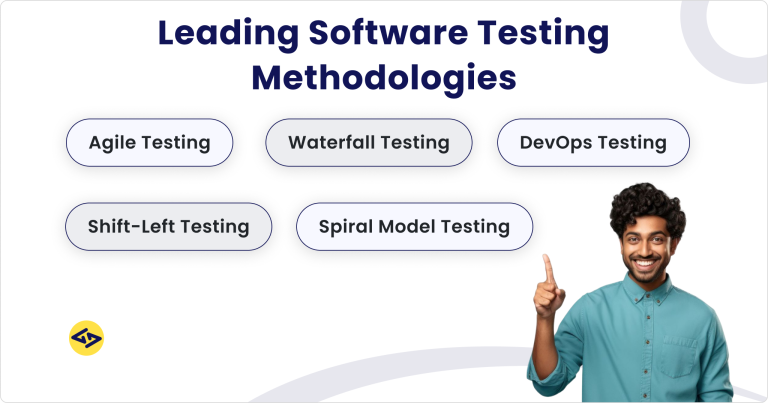 Leading Software Testing Methodologies

Agile Testing

Waterfall Testing

DevOps Testing

Shift-Left Testing

Spiral Model Testing